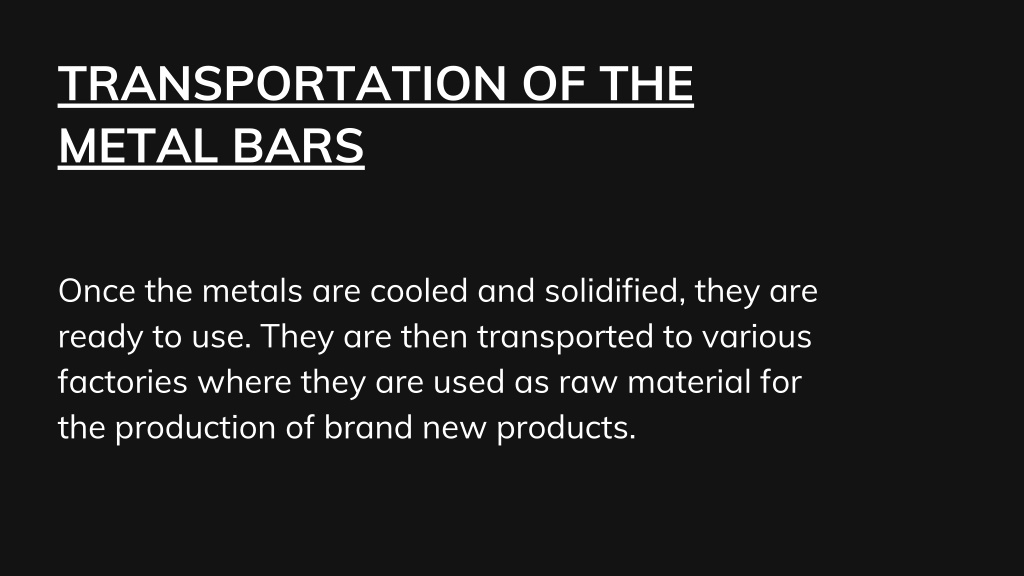 TRANSPORTATION OF THE METAL BARS

Once the metals are cooled and solidified, they are ready to use. They are then transported to various factories where they are used as raw material for the production of brand new products.